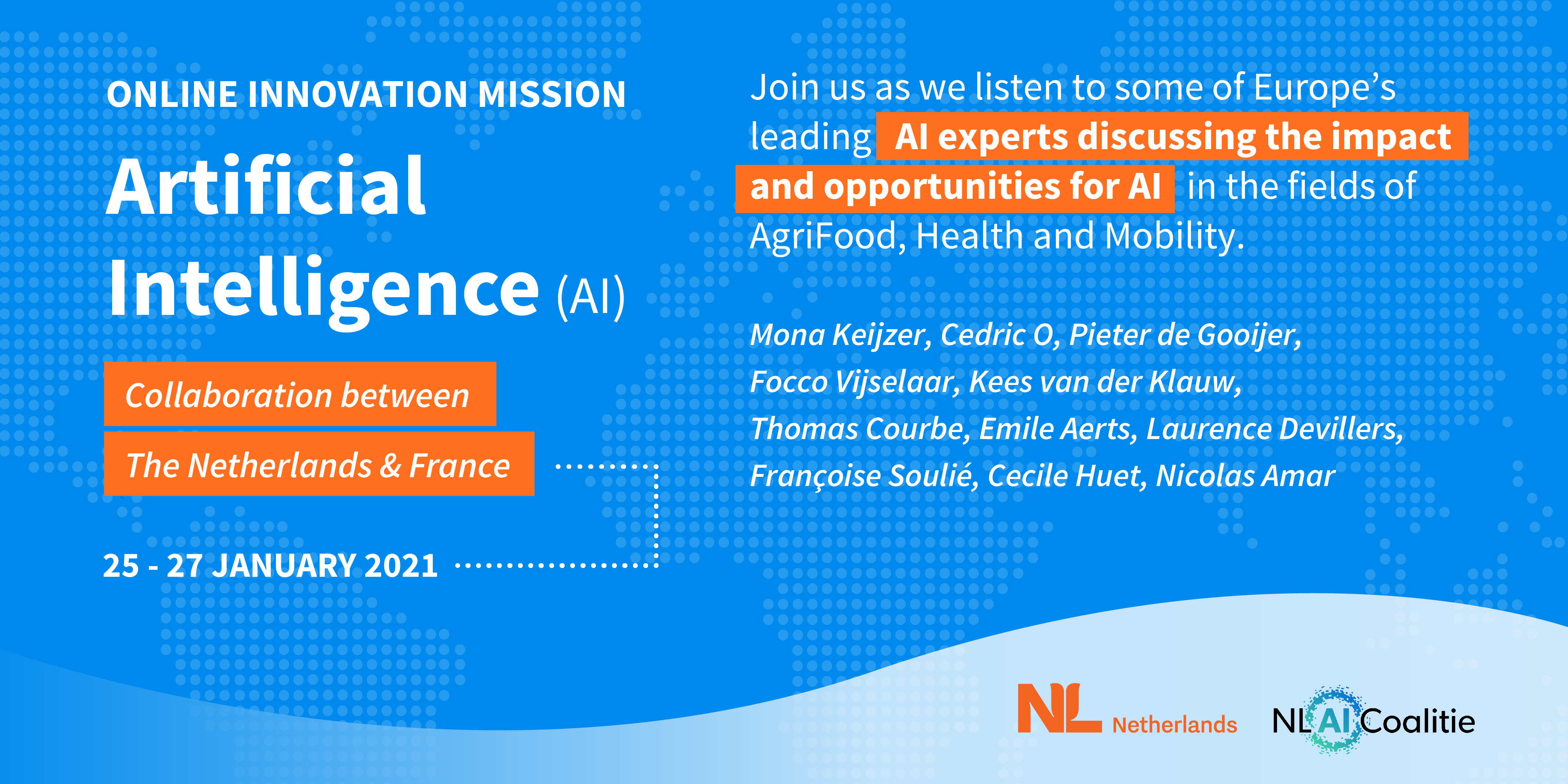 ONLINE INNOVATION MISSION

Artificial Intelligence (AI)

Collaboration between The Netherlands & France

25 - 27 JANUARY 2021

Join us as we listen to some of Europe's leading AI experts discussing the impact and opportunities for AI in the fields of AgriFood, Health and Mobility.

Mona Keijzer, Cedric O, Pieter de Gooijer, Focco Vijselaar, Kees van der Klauw, Thomas Courbe, Emile Aerts, Laurence Devillers, Françoise Soulié, Cecile Huet, Nicolas Amar

NL Netherlands

NL AI Coalitie